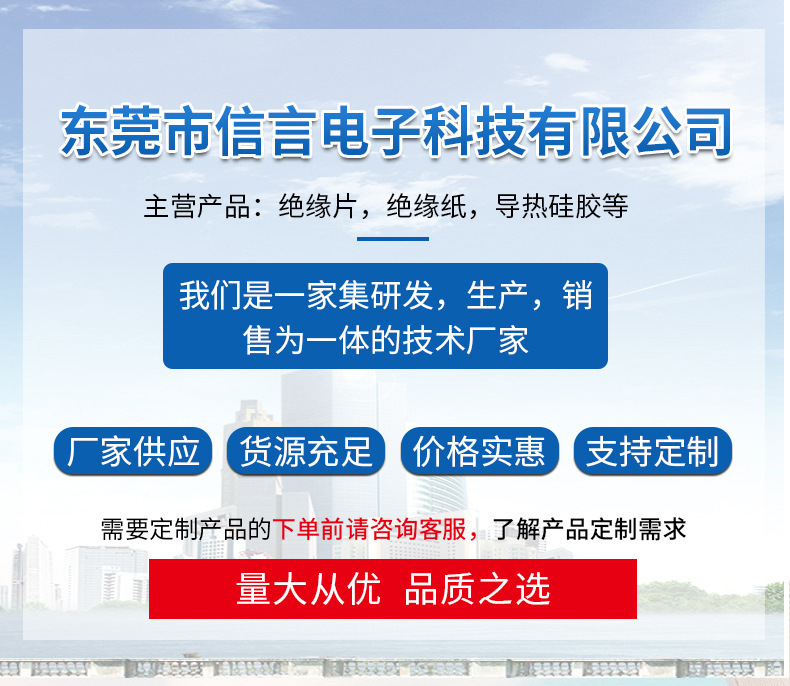 东莞市信言电子科技有限公司

主营产品：绝缘片，绝缘纸，导热硅胶等

我们是一家集研发，生产，销售为一体的技术厂家

厂家供应　货源充足　价格实惠　支持定制

需要定制产品的下单前请咨询客服，了解产品定制需求

量大从优　品质之选